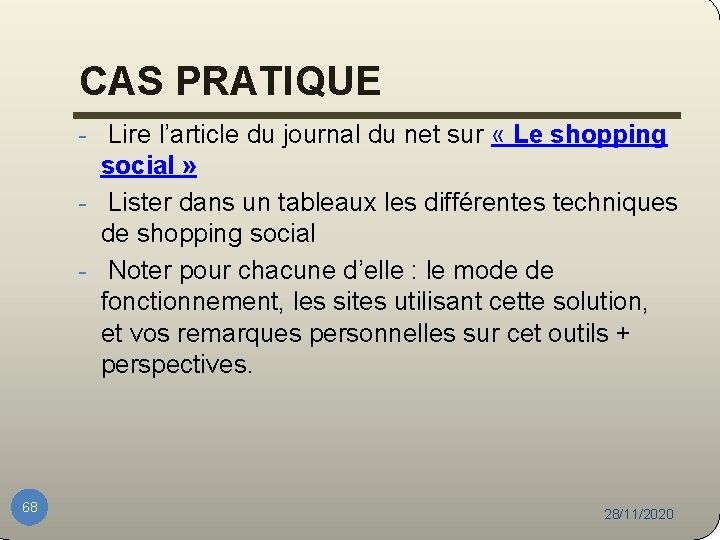 CAS PRATIQUE

- Lire l’article du journal du net sur « Le shopping social »
- Lister dans un tableaux les différentes techniques de shopping social
- Noter pour chacune d’elle : le mode de fonctionnement, les sites utilisant cette solution, et vos remarques personnelles sur cet outils + perspectives.

68

28/11/2020